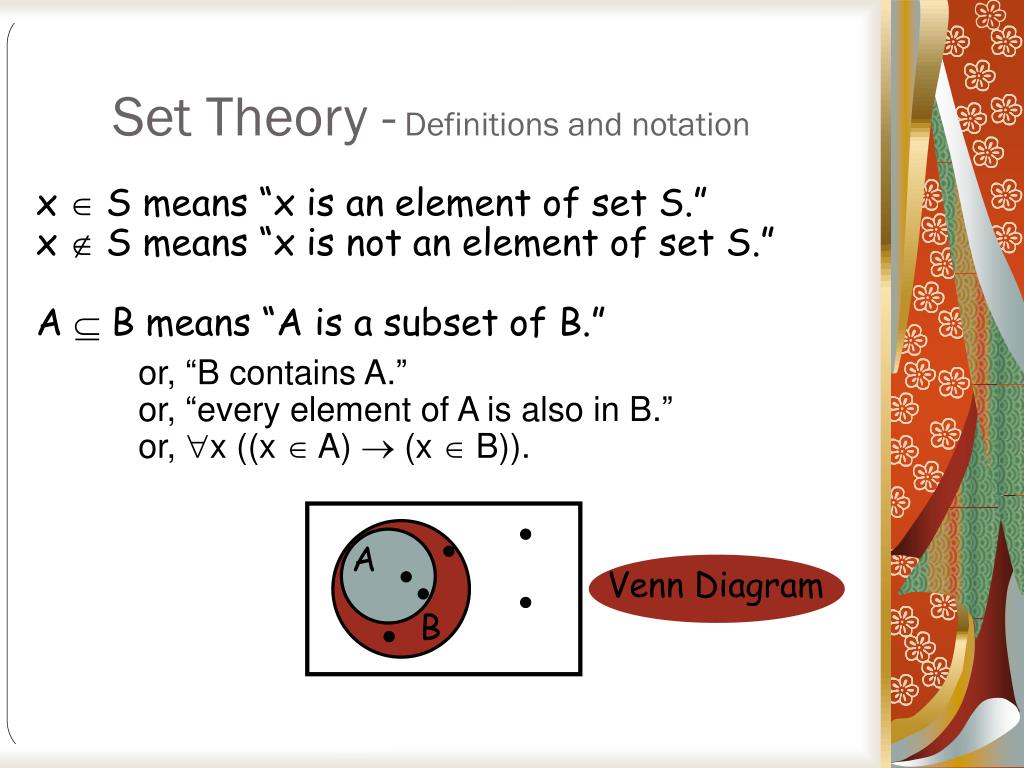 Set Theory - Definitions and notation

$x \in S$ means “x is an element of set S.”
$x \notin S$ means “x is not an element of set S.”

$A \subseteq B$ means “A is a subset of B.”

or, “B contains A.”
or, “every element of A is also in B.”
or, $\forall x ((x \in A) \rightarrow (x \in B))$.

A

B

Venn Diagram